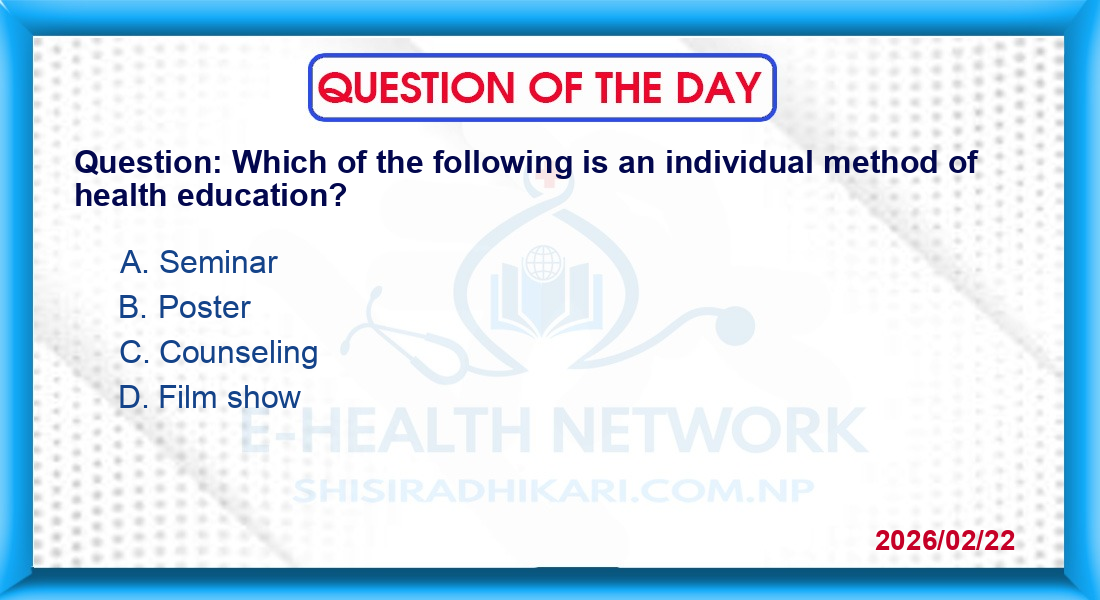 QUESTION OF THE DAY

Question: Which of the following is an individual method of health education?

A. Seminar
B. Poster
C. Counseling
D. Film show

E-HEALTH NETWORK
SHISIRADHIKARI.COM.NP

2026/02/22